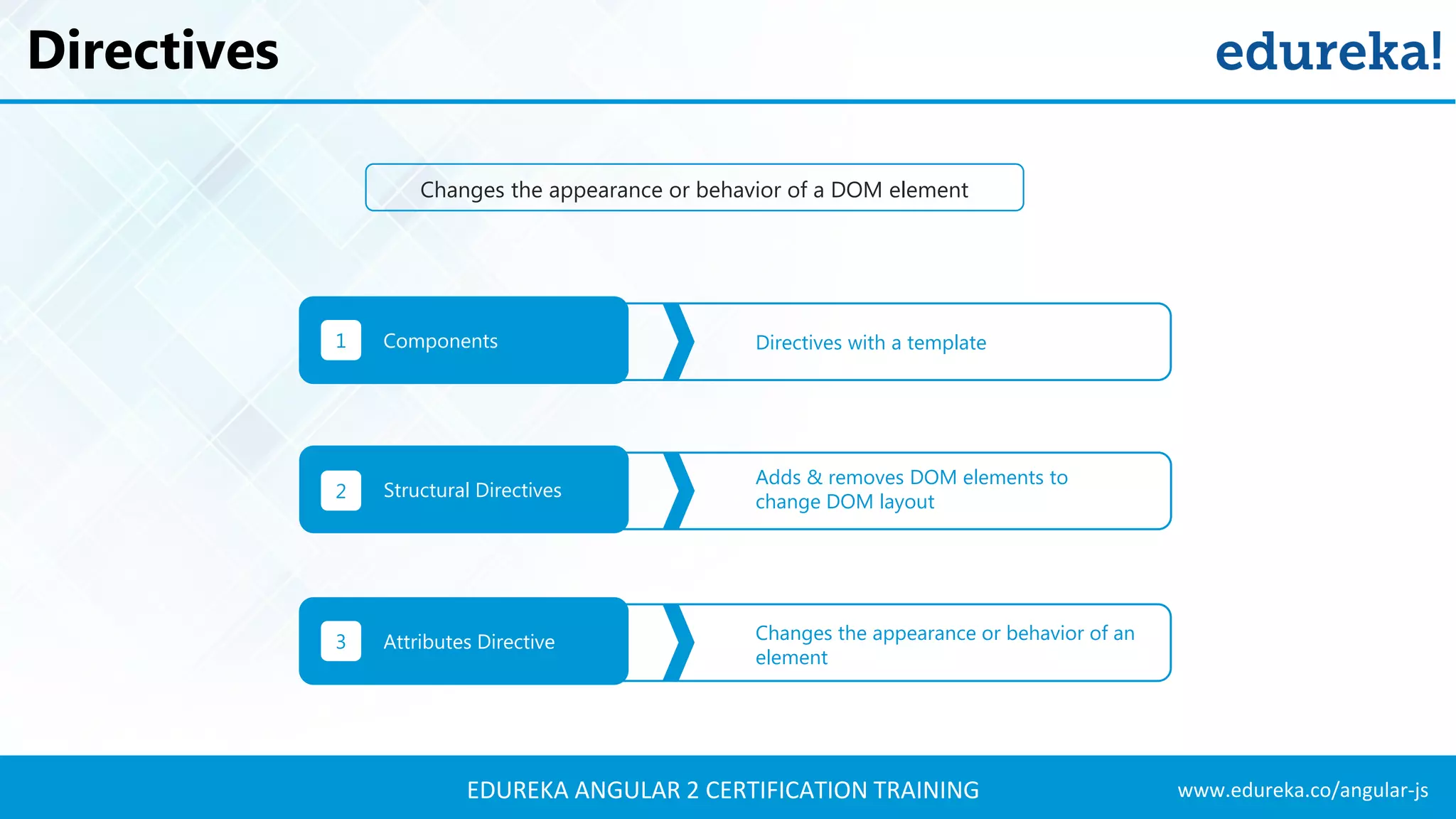 Directives

edureka!

Changes the appearance or behavior of a DOM element

1 Components

Directives with a template

2 Structural Directives

Adds & removes DOM elements to change DOM layout

3 Attributes Directive

Changes the appearance or behavior of an element

EDUREKA ANGULAR 2 CERTIFICATION TRAINING

www.edureka.co/angular-js